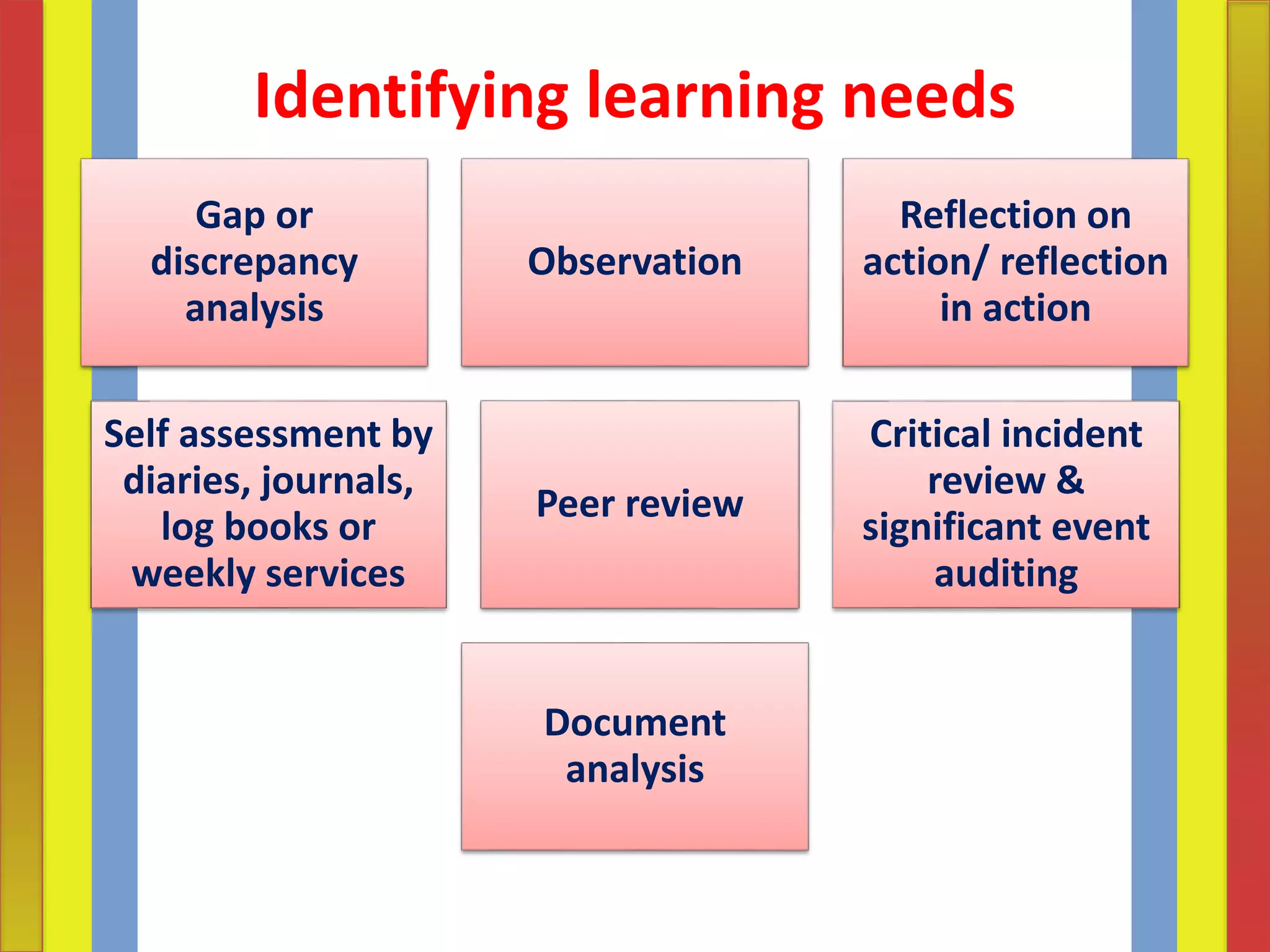 Identifying learning needs

Gap or discrepancy analysis

Observation

Reflection on action/ reflection in action

Self assessment by diaries, journals, log books or weekly services

Peer review

Critical incident review & significant event auditing

Document analysis